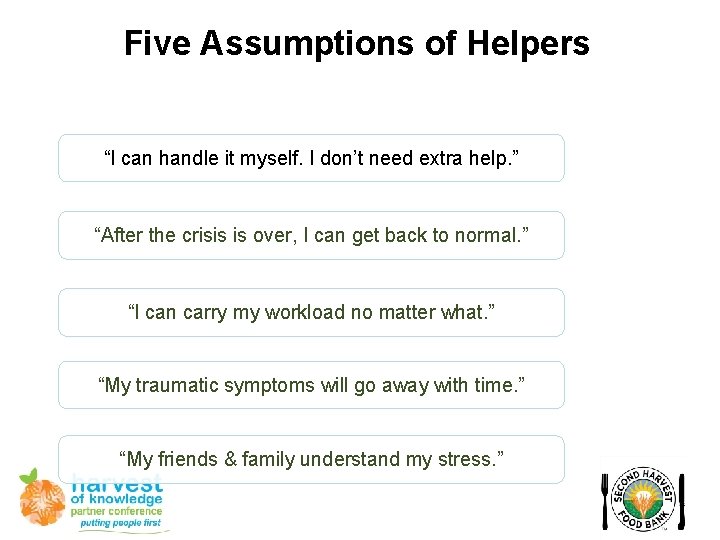 Five Assumptions of Helpers

“I can handle it myself. I don’t need extra help.”

“After the crisis is over, I can get back to normal.”

“I can carry my workload no matter what.”

“My traumatic symptoms will go away with time.”

“My friends & family understand my stress.”

harvest of knowledge partner conference putting people first

SECOND HARVEST FOOD BANK